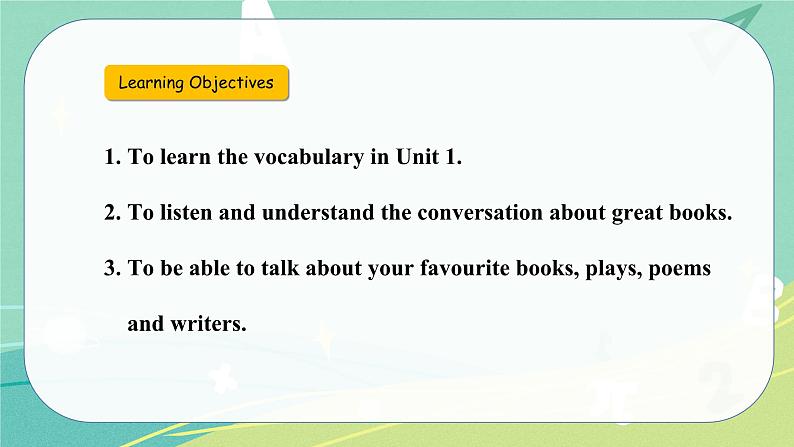 Learning Objectives

1. To learn the vocabulary in Unit 1.

2. To listen and understand the conversation about great books.

3. To be able to talk about your favourite books, plays, poems and writers.